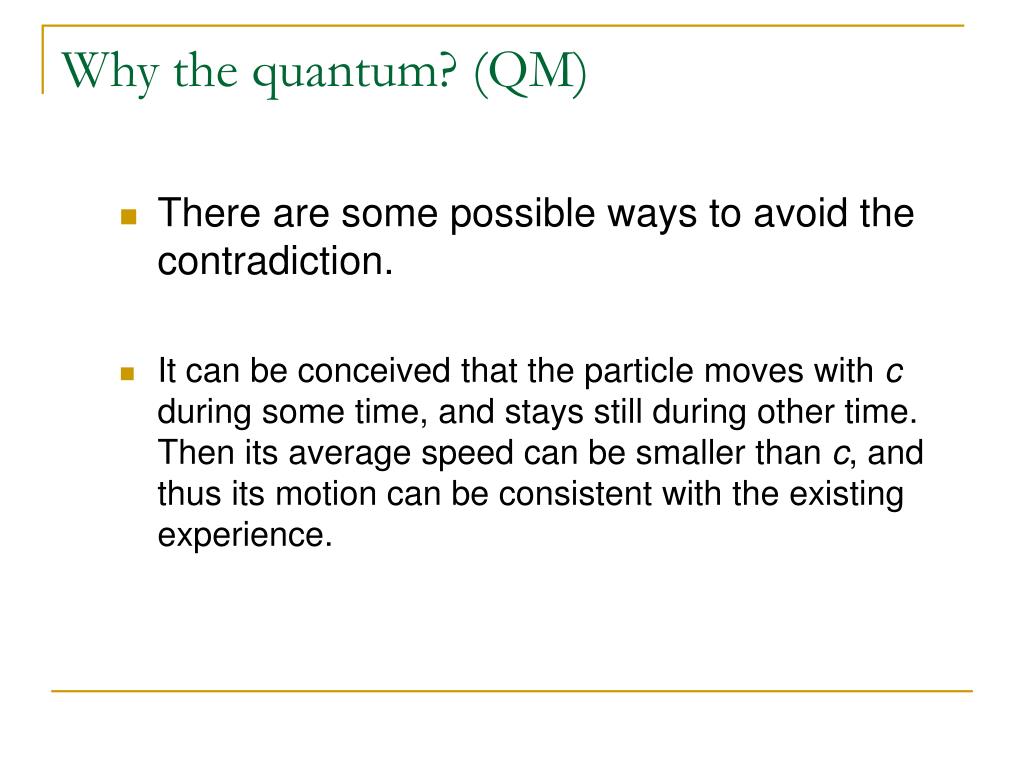 Why the quantum? (QM)

There are some possible ways to avoid the contradiction.

It can be conceived that the particle moves with $c$ during some time, and stays still during other time. Then its average speed can be smaller than $c$, and thus its motion can be consistent with the existing experience.